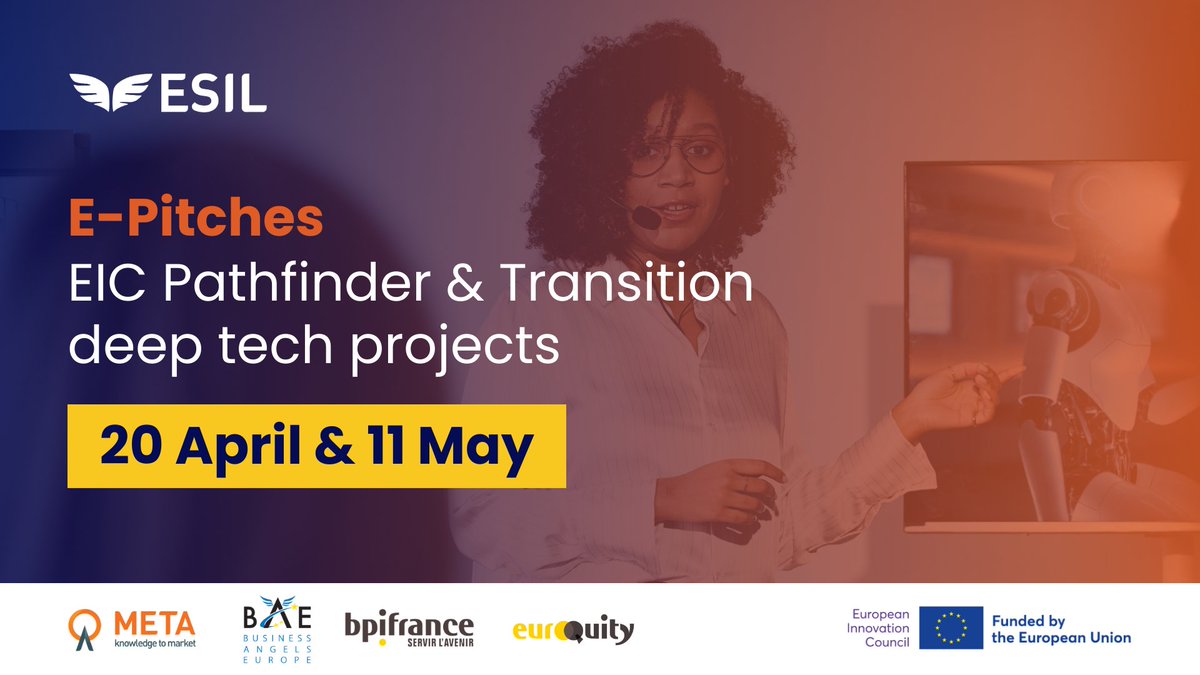 ESIL

E-Pitches
EIC Pathfinder & Transition deep tech projects

20 April & 11 May

META knowledge to market

BAE BUSINESS ANGELS EUROPE

bpifrance SERVIR L'AVENIR

euroquity

European Innovation Council

Funded by the European Union